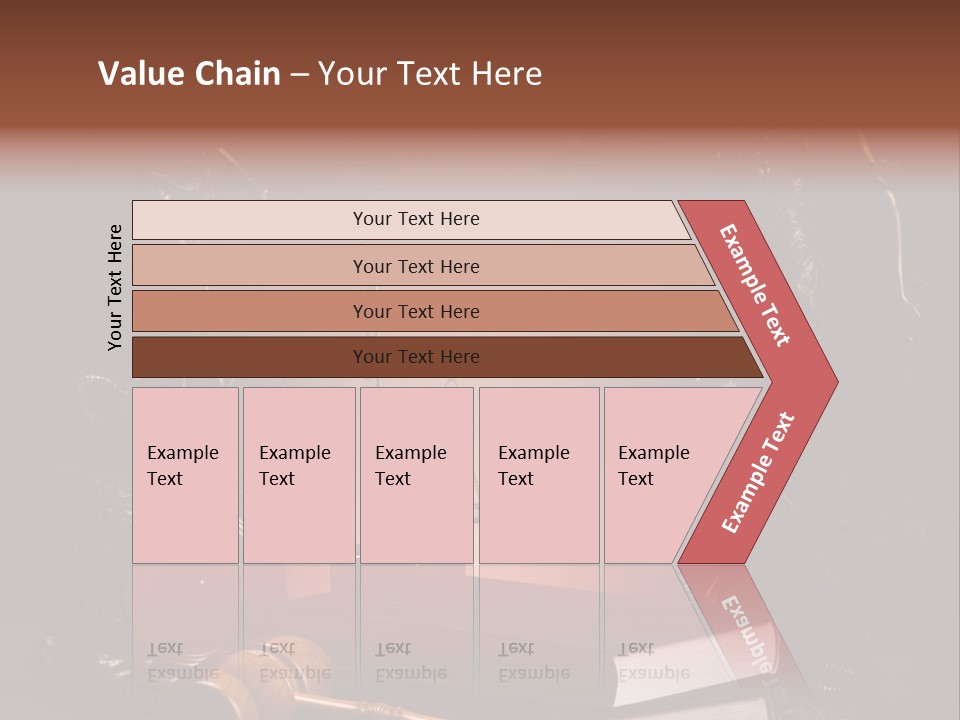 Value Chain – Your Text Here

Your Text Here

Your Text Here

Your Text Here

Your Text Here

Your Text Here

Example Text

Example Text

Example Text

Example Text

Example Text

Example Text

Example Text